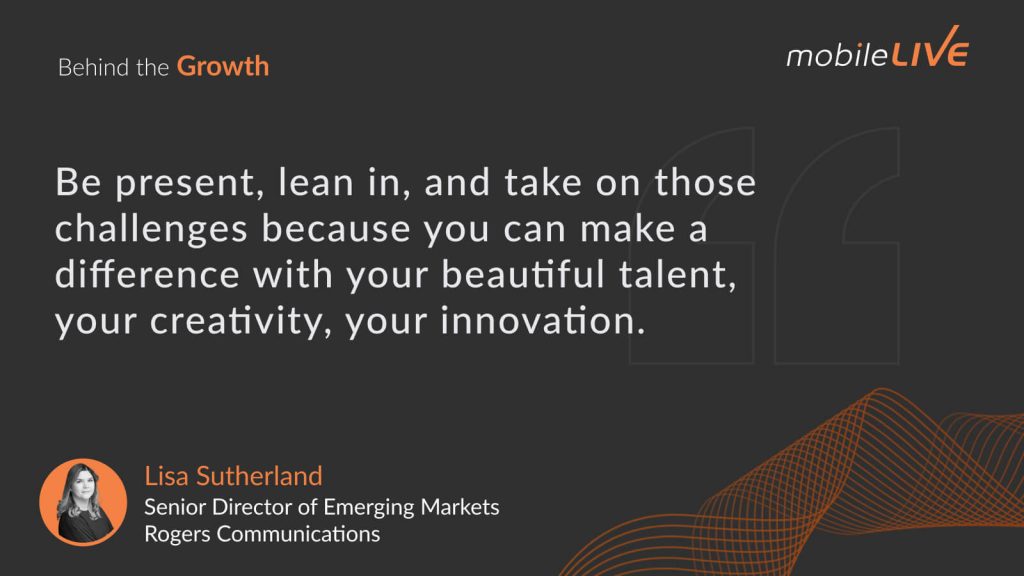 Behind the Growth

mobileLIVE

Be present, lean in, and take on those challenges because you can make a difference with your beautiful talent, your creativity, your innovation.

Lisa Sutherland
Senior Director of Emerging Markets
Rogers Communications